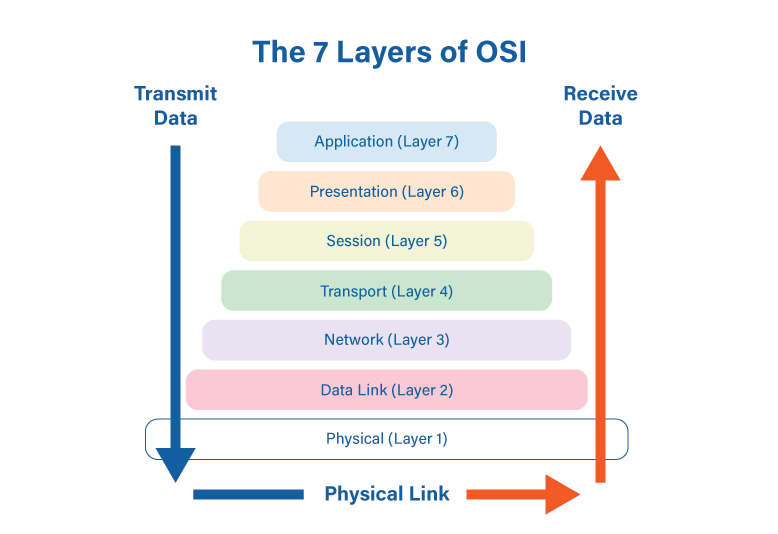 The 7 Layers of OSI

Transmit Data

Receive Data

Application (Layer 7)

Presentation (Layer 6)

Session (Layer 5)

Transport (Layer 4)

Network (Layer 3)

Data Link (Layer 2)

Physical (Layer 1)

Physical Link